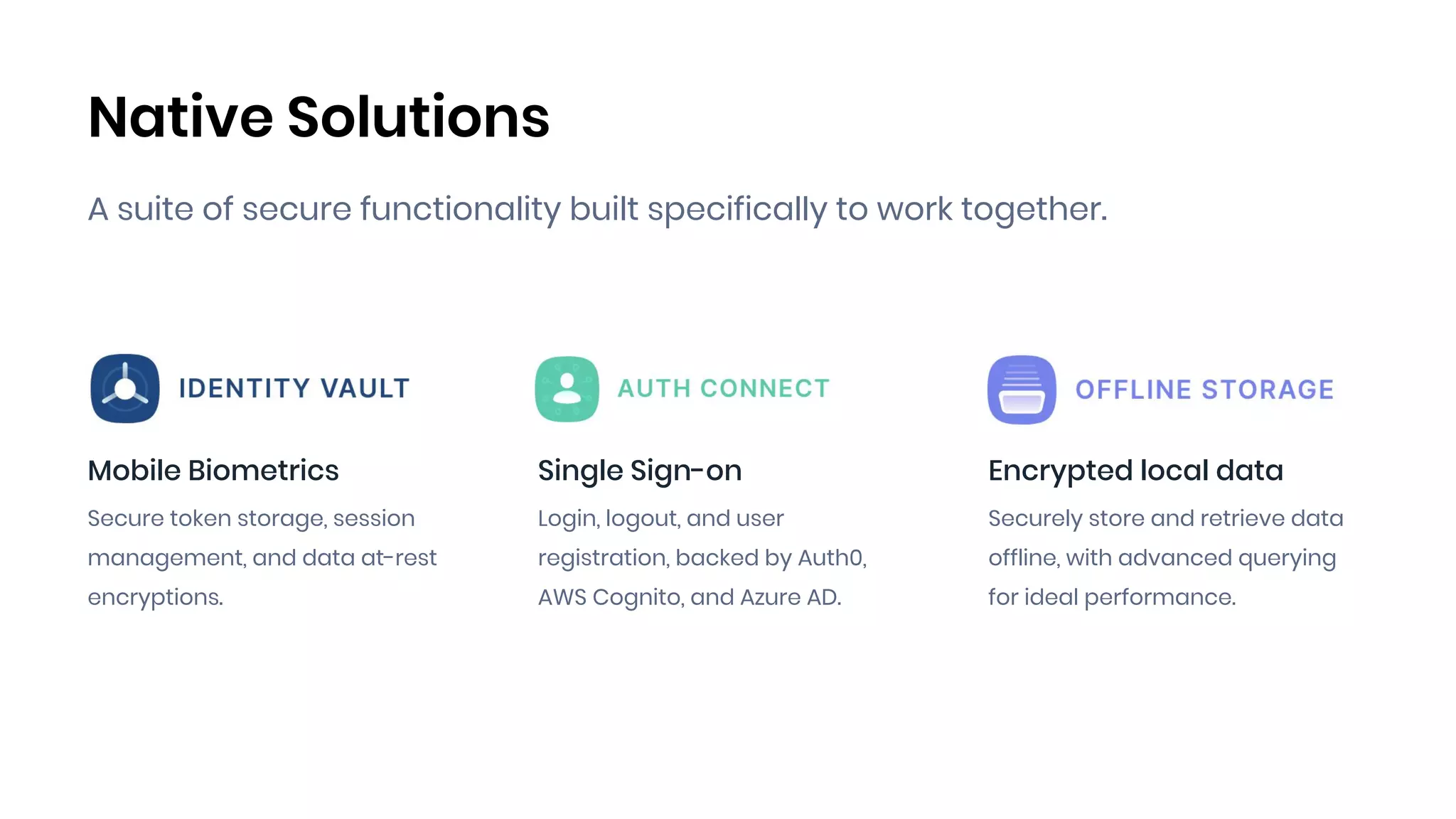 Native Solutions

A suite of secure functionality built specifically to work together.

IDENTITY VAULT

Mobile Biometrics

Secure token storage, session management, and data at-rest encryptions.

AUTH CONNECT

Single Sign-on

Login, logout, and user registration, backed by Auth0, AWS Cognito, and Azure AD.

OFFLINE STORAGE

Encrypted local data

Securely store and retrieve data offline, with advanced querying for ideal performance.